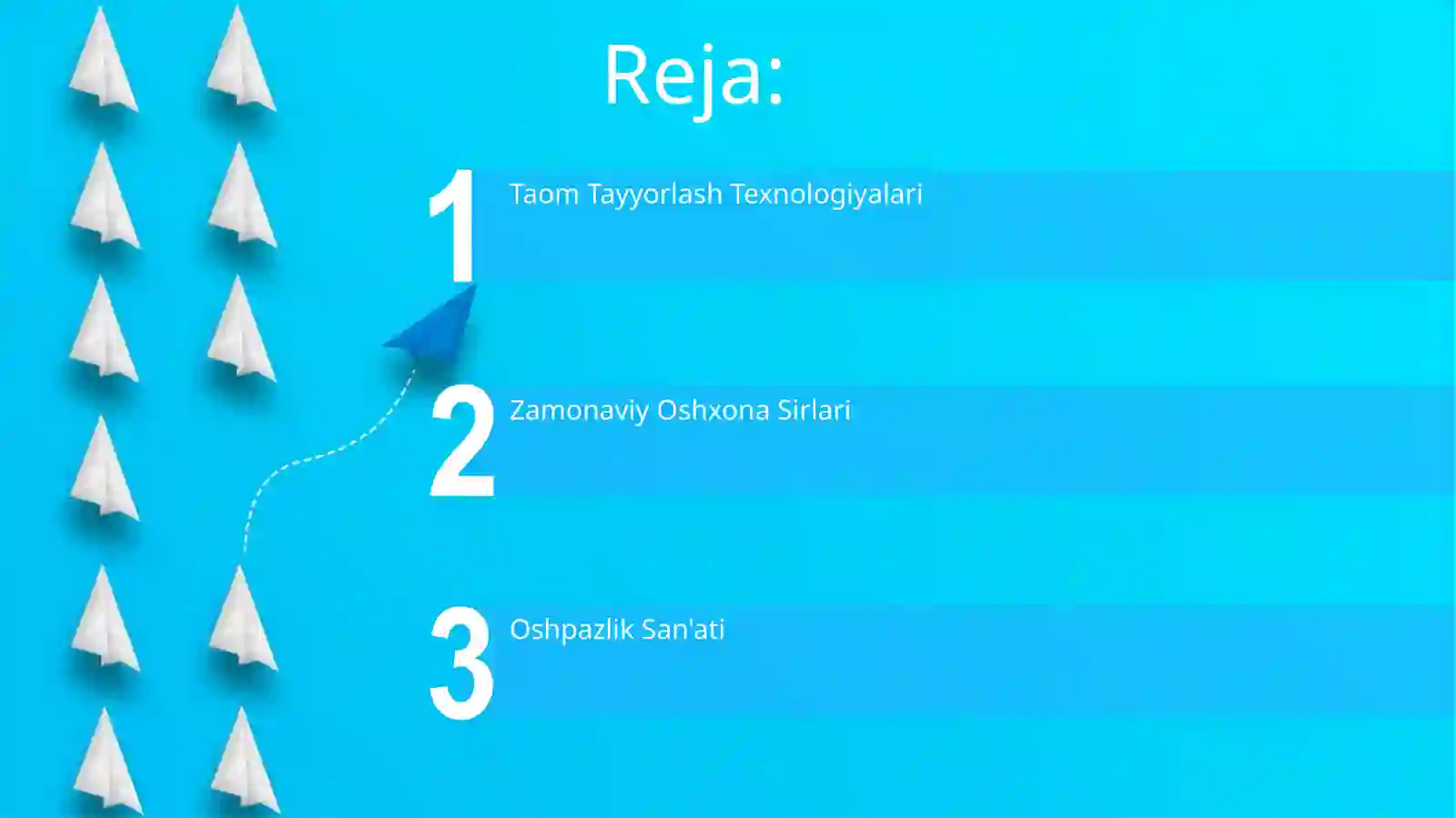 Reja:

1 Taom Tayyorlash Texnologiyalari

2 Zamonaviy Oshxona Sirlari

3 Oshpazlik San'ati